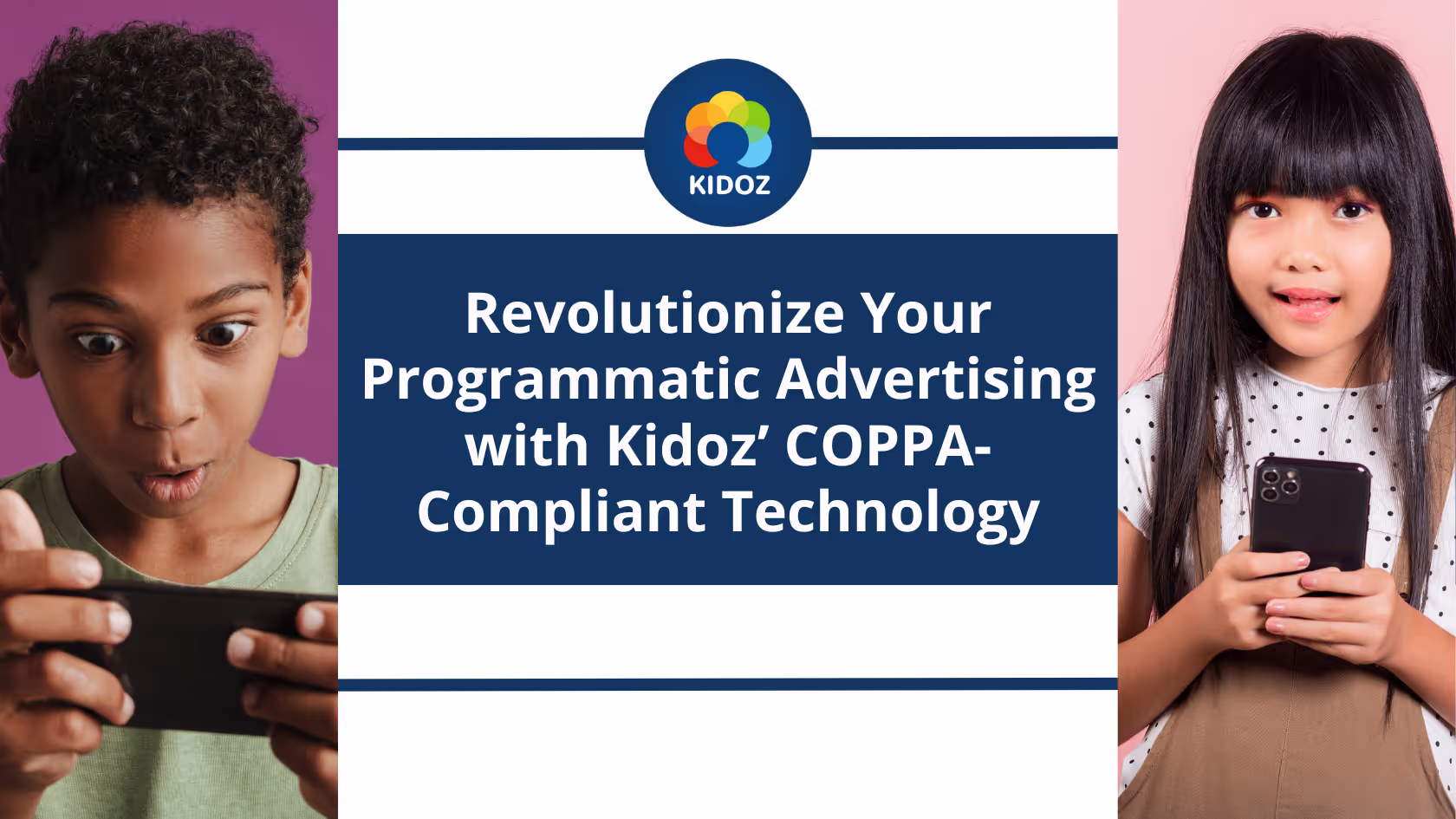 KIDOZ

Revolutionize Your Programmatic Advertising with Kidoz’ COPPA-Compliant Technology